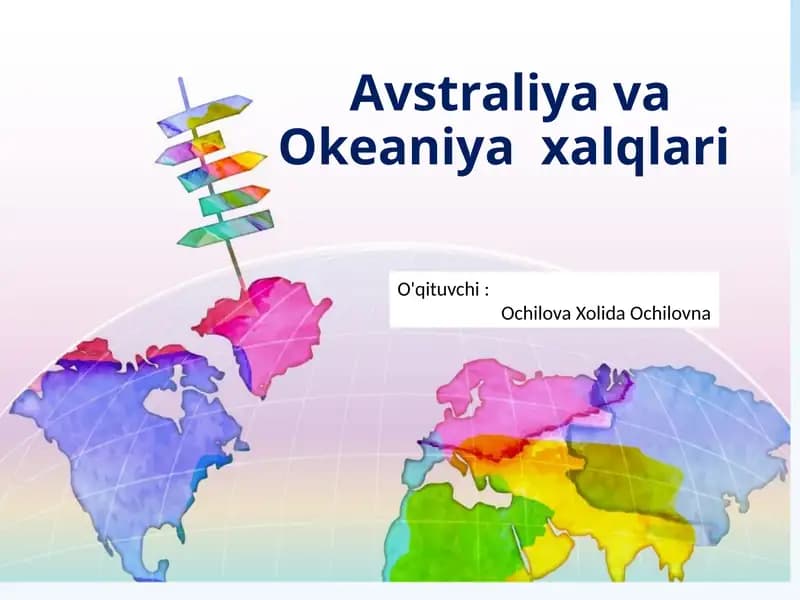 Avstraliya va
Okeaniya xalqlari

O'qituvchi :
Ochilova Xolida Ochilovna